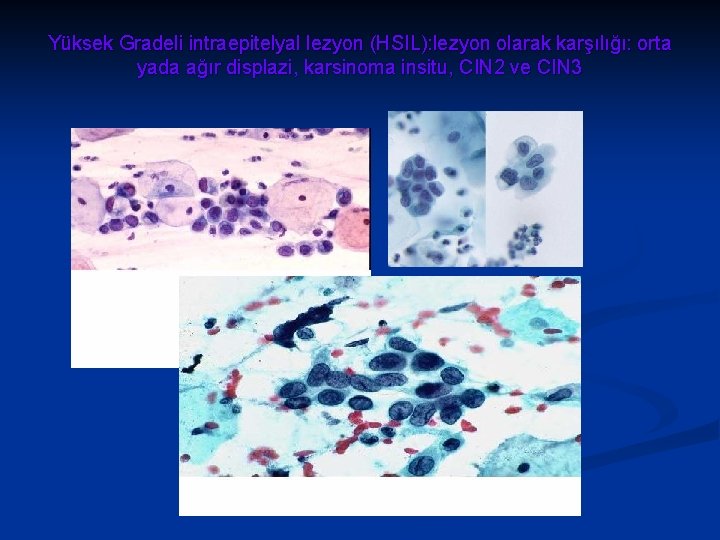 Yüksek Gradeli intraepitelyal lezyon (HSIL):lezyon olarak karşılığı: orta yada ağır displazi, karsinoma insitu, CIN2 ve CIN3